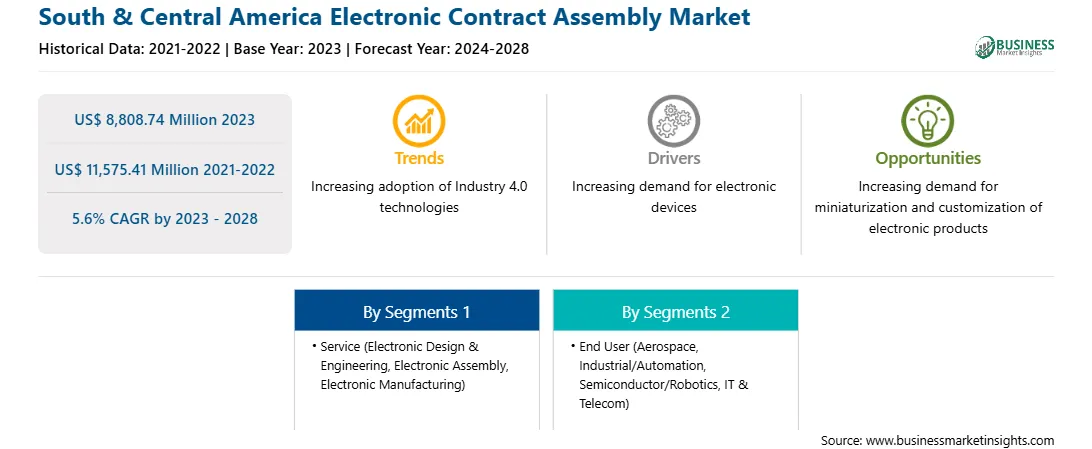 South & Central America Electronic Contract Assembly Market

Historical Data: 2021-2022 | Base Year: 2023 | Forecast Year: 2024-2028

BUSINESS Market Insights

US$ 8,808.74 Million 2023

US$ 11,575.41 Million 2021-2022

5.6% CAGR by 2023 - 2028

Trends

Increasing adoption of Industry 4.0 technologies

Drivers

Increasing demand for electronic devices

Opportunities

Increasing demand for miniaturization and customization of electronic products

By Segments 1

• Service (Electronic Design & Engineering, Electronic Assembly, Electronic Manufacturing)

By Segments 2

• End User (Aerospace, Industrial/Automation, Semiconductor/Robotics, IT & Telecom)

Source: www.businessmarketinsights.com